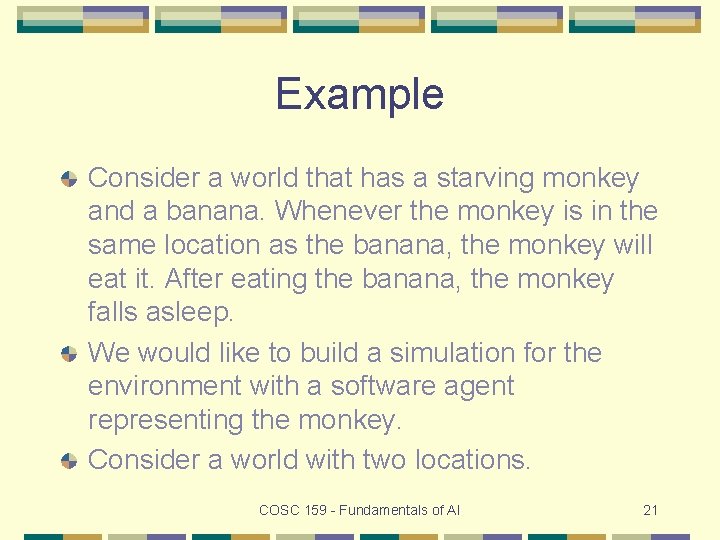 Example

Consider a world that has a starving monkey and a banana. Whenever the monkey is in the same location as the banana, the monkey will eat it. After eating the banana, the monkey falls asleep.

We would like to build a simulation for the environment with a software agent representing the monkey.

Consider a world with two locations.

COSC 159 - Fundamentals of AI

21